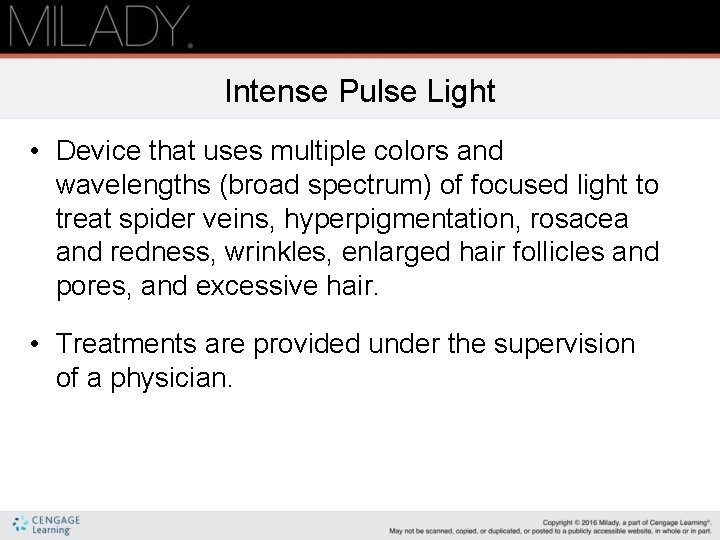 MILADY.

Intense Pulse Light

• Device that uses multiple colors and wavelengths (broad spectrum) of focused light to treat spider veins, hyperpigmentation, rosacea and redness, wrinkles, enlarged hair follicles and pores, and excessive hair.

• Treatments are provided under the supervision of a physician.

CENGAGE Learning

Copyright © 2016 Milady, a part of Cengage Learning®. May not be scanned, copied, or duplicated, or posted to a publicly accessible website, in whole or in part.